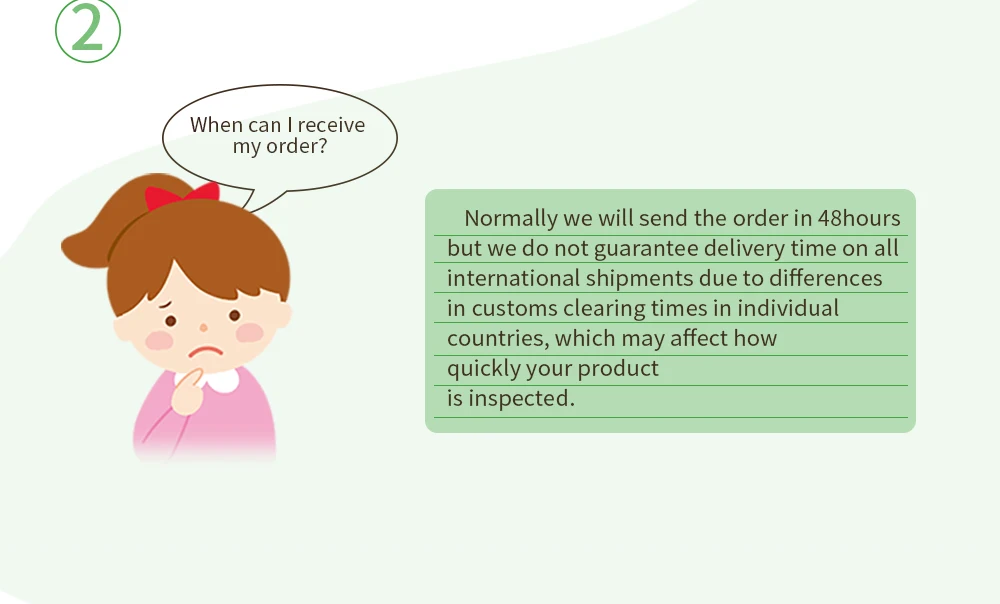 ②

When can I receive my order?

Normally we will send the order in 48hours but we do not guarantee delivery time on all international shipments due to differences in customs clearing times in individual countries, which may affect how quickly your product is inspected.